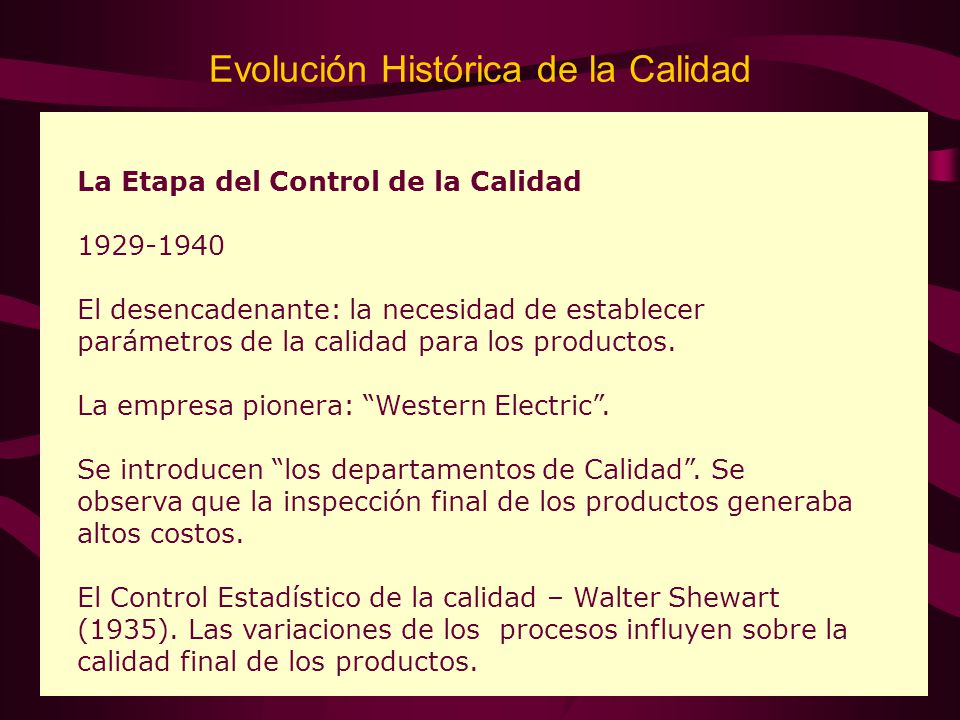 Evolución Histórica de la Calidad

La Etapa del Control de la Calidad

1929-1940

El desencadenante: la necesidad de establecer parámetros de la calidad para los productos.

La empresa pionera: “Western Electric”.

Se introducen “los departamentos de Calidad”. Se observa que la inspección final de los productos generaba altos costos.

El Control Estadístico de la calidad – Walter Shewart (1935). Las variaciones de los procesos influyen sobre la calidad final de los productos.